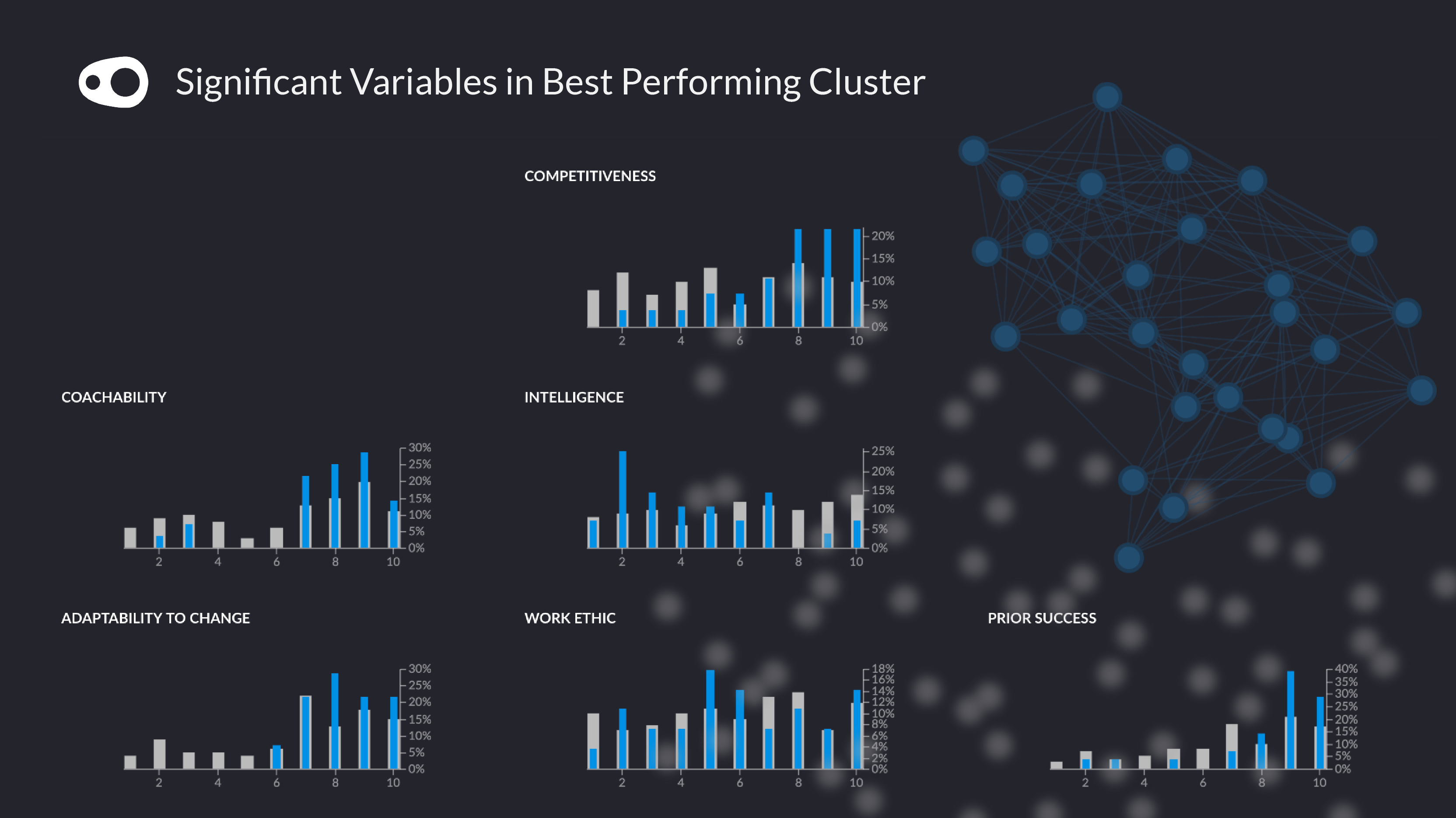 Significant Variables in Best Performing Cluster

COMPETITIVENESS

20%
15%
10%
5%
0%
2
4
6
8
10

COACHABILITY

30%
25%
20%
15%
10%
5%
0%
2
4
6
8
10

INTELLIGENCE

25%
20%
15%
10%
5%
0%
2
4
6
8
10

ADAPTABILITY TO CHANGE

30%
25%
20%
15%
10%
5%
0%
2
4
6
8
10

WORK ETHIC

18%
16%
14%
12%
10%
8%
6%
4%
2%
0%
2
4
6
8
10

PRIOR SUCCESS

40%
35%
30%
25%
20%
15%
10%
5%
0%
2
4
6
8
10